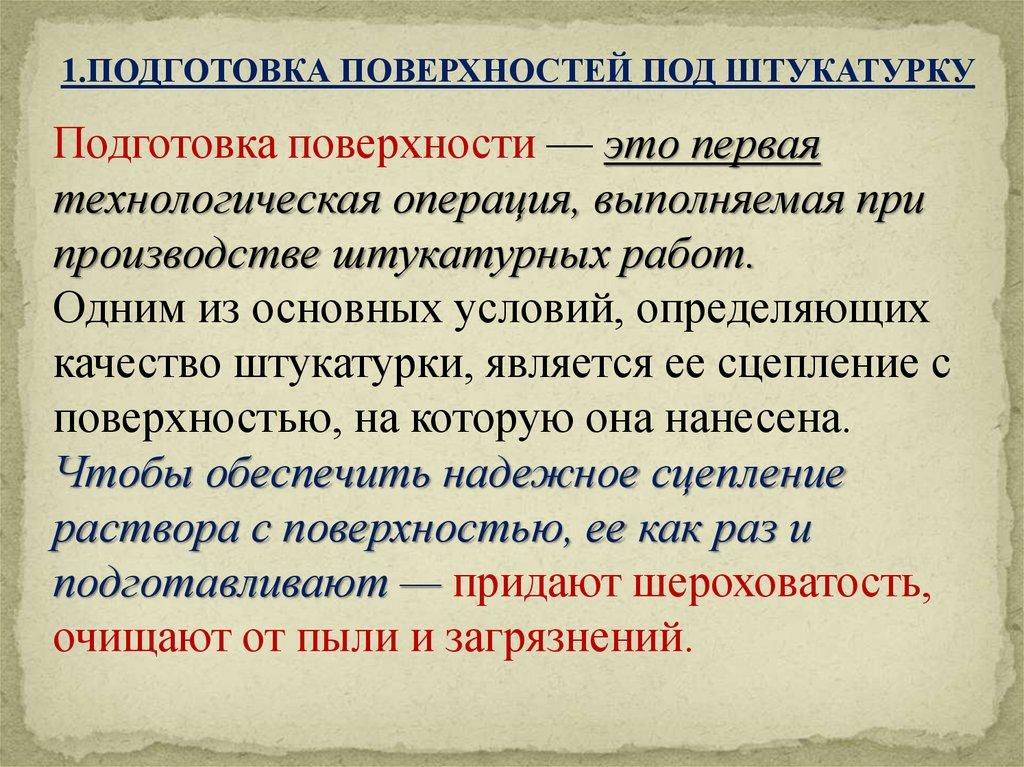 1.ПОДГОТОВКА ПОВЕРХНОСТЕЙ ПОД ШТУКАТУРКУ

Подготовка поверхности — это первая технологическая операция, выполняемая при производстве штукатурных работ.
Одним из основных условий, определяющих качество штукатурки, является ее сцепление с поверхностью, на которую она нанесена.
Чтобы обеспечить надежное сцепление раствора с поверхностью, ее как раз и подготавливают — придают шероховатость, очищают от пыли и загрязнений.